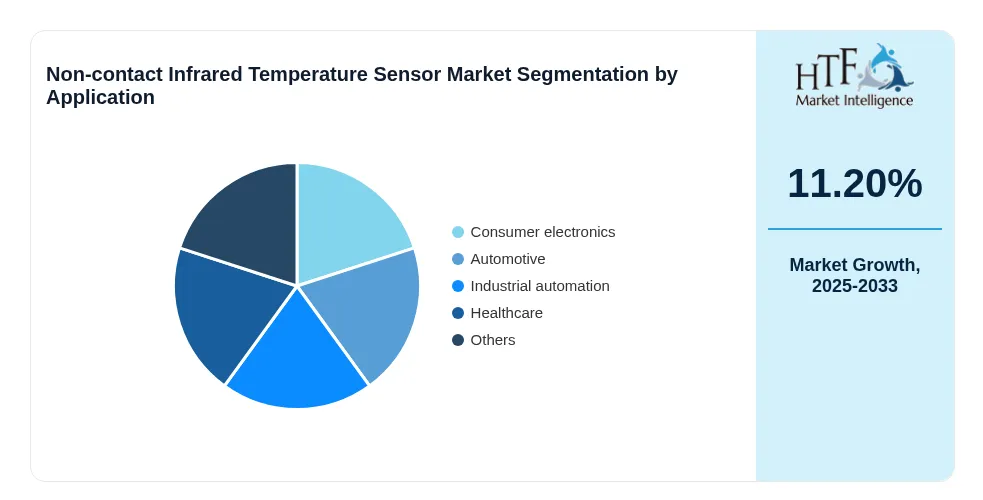 Non-contact Infrared Temperature Sensor Market Segmentation by Application

Consumer electronics
Automotive
Industrial automation
Healthcare
Others

HTF
Market Intelligence

11.20%

Market Growth, 2025-2033